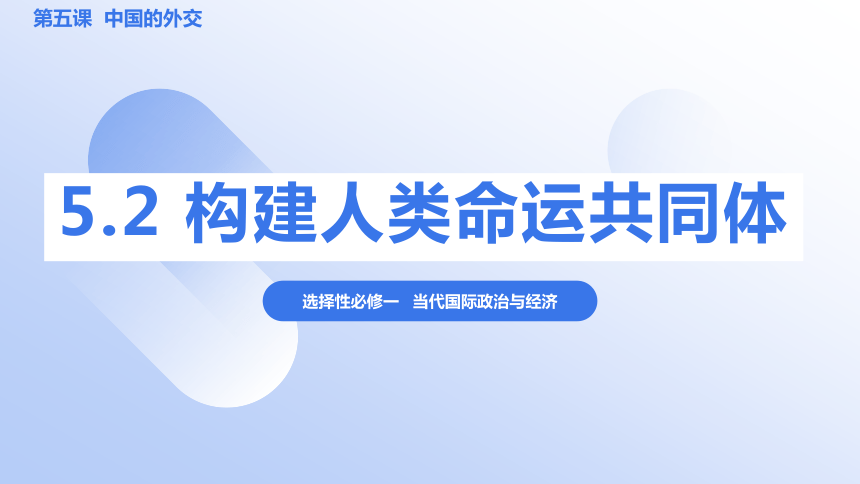 第五课 中国的外交

5.2 构建人类命运共同体

选择性必修一 当代国际政治与经济